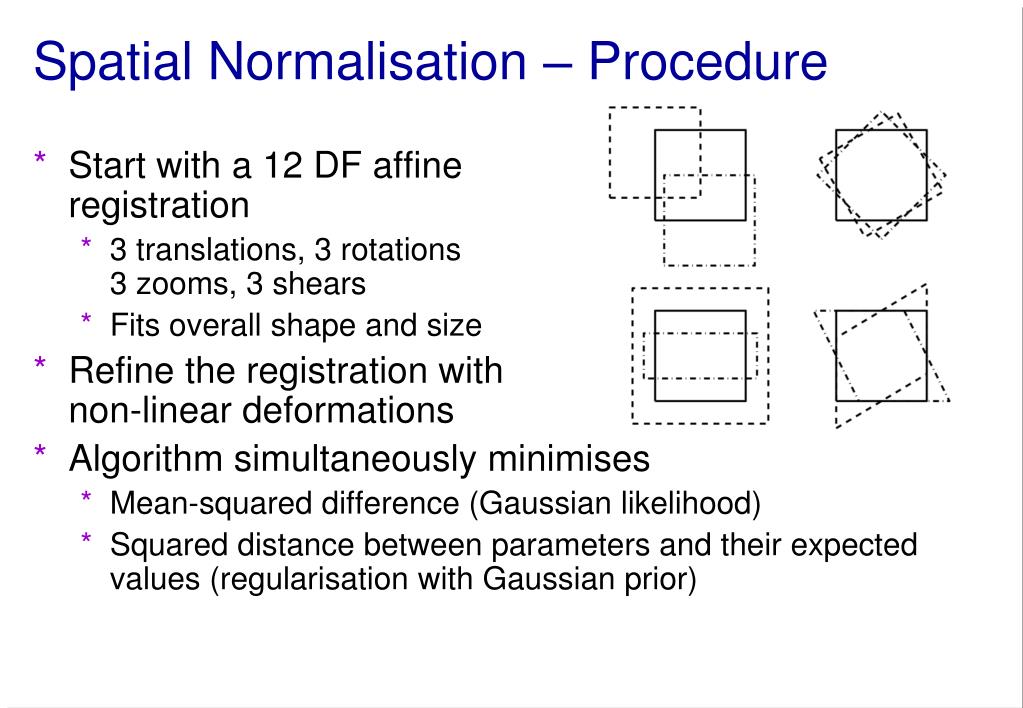 Spatial Normalisation – Procedure

* Start with a 12 DF affine registration
  * 3 translations, 3 rotations 3 zooms, 3 shears
  * Fits overall shape and size
* Refine the registration with non-linear deformations
* Algorithm simultaneously minimises
  * Mean-squared difference (Gaussian likelihood)
  * Squared distance between parameters and their expected values (regularisation with Gaussian prior)